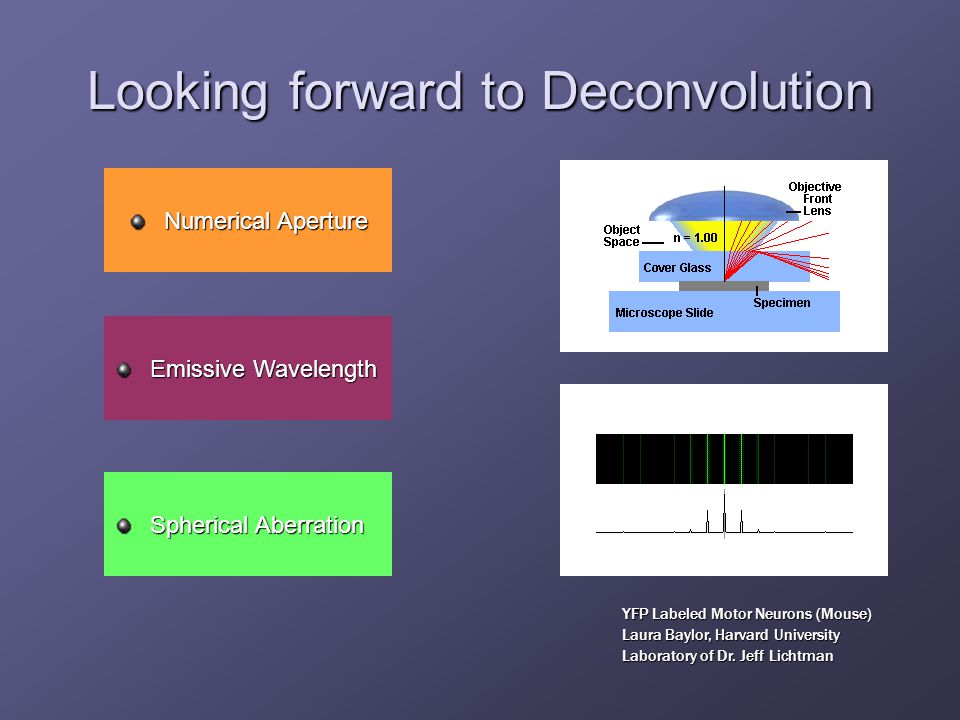 Looking forward to Deconvolution

Numerical Aperture

Emissive Wavelength

Spherical Aberration

Objective Front Lens

Object Space

n = 1.00

Cover Glass

Specimen

Microscope Slide

YFP Labeled Motor Neurons (Mouse)
Laura Baylor, Harvard University
Laboratory of Dr. Jeff Lichtman